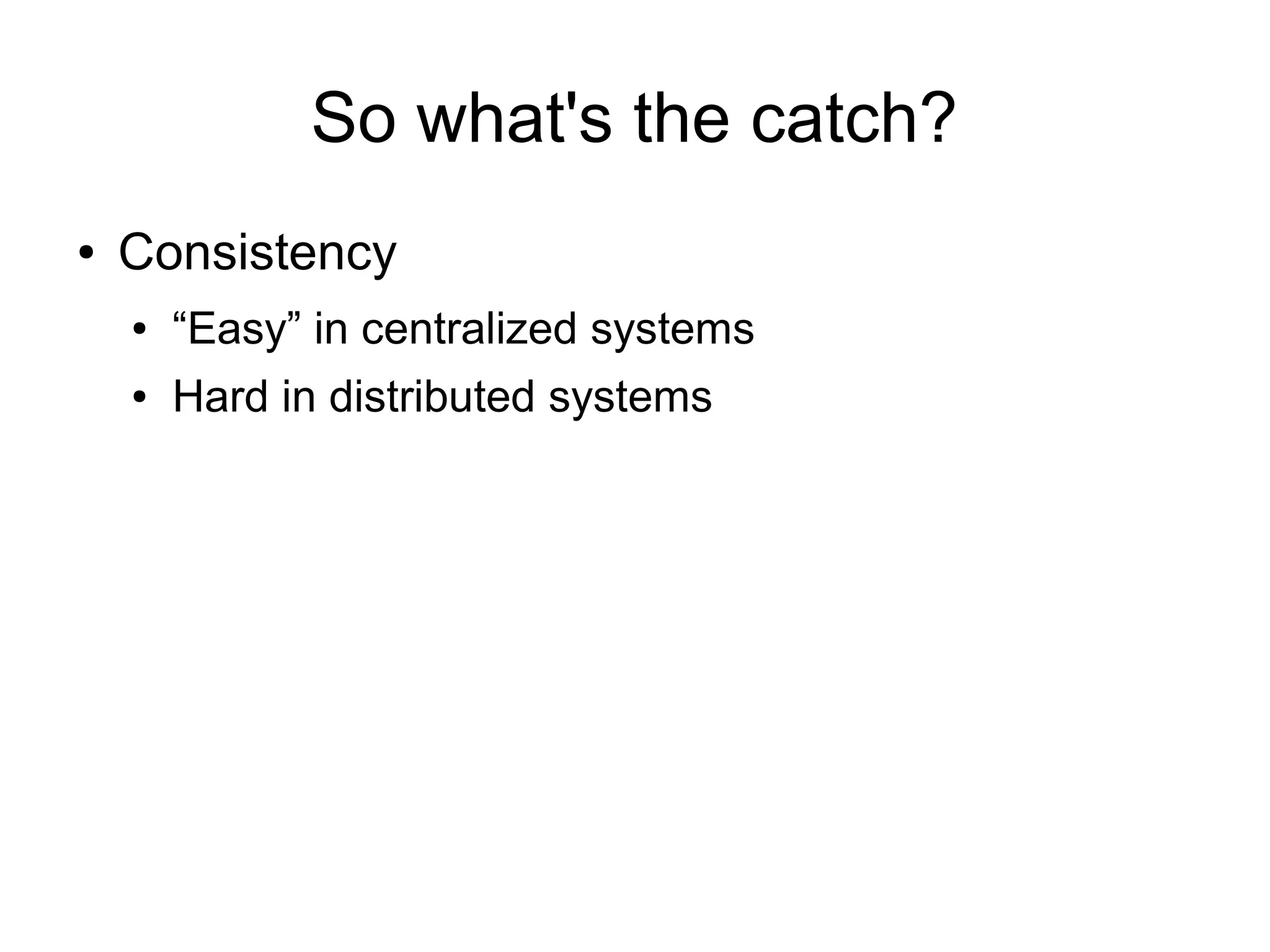 So what's the catch?

• Consistency
  • “Easy” in centralized systems
  • Hard in distributed systems